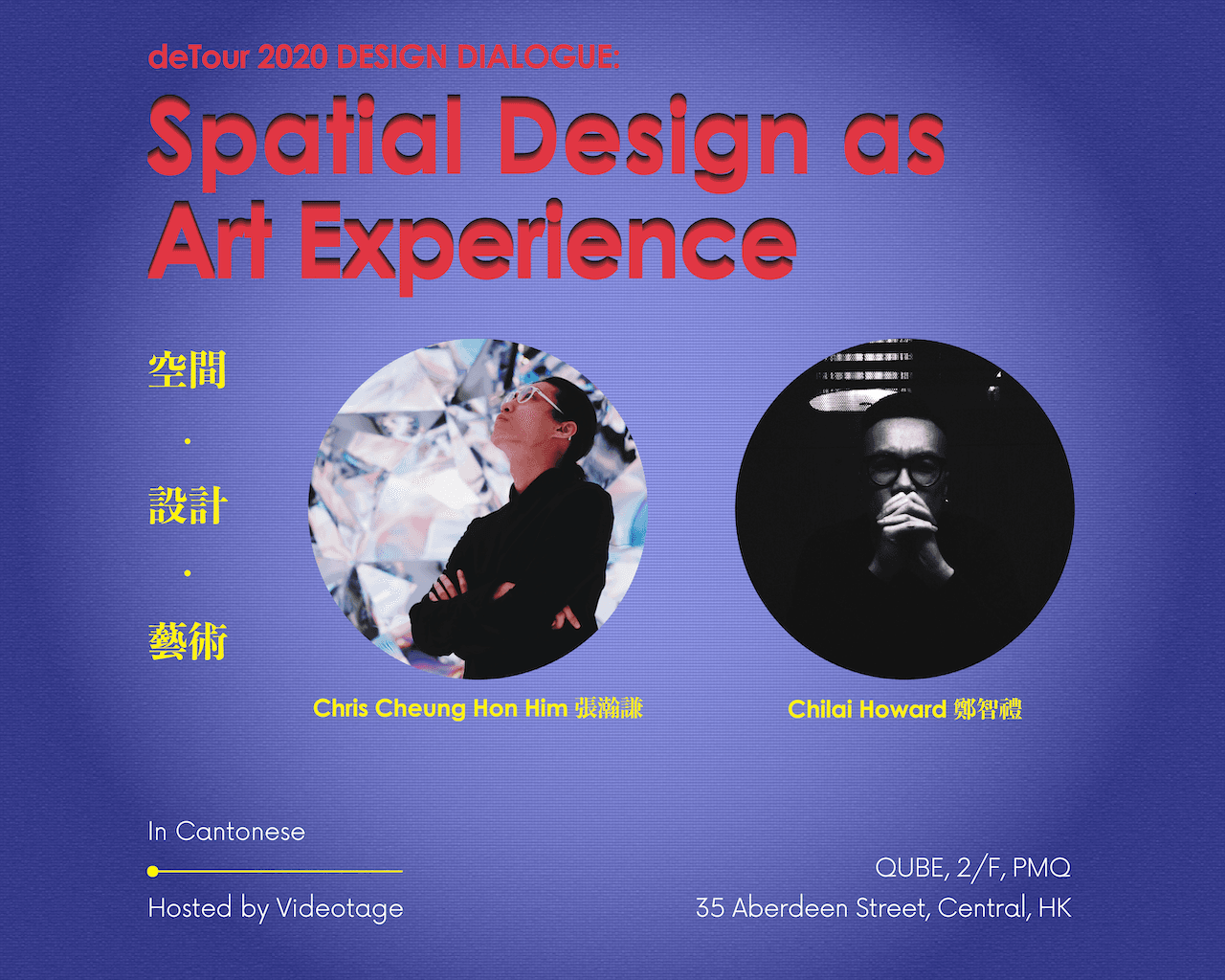 deTour 2020 DESIGN DIALOGUE:
Spatial Design as Art Experience

空間
·
設計
·
藝術

Chris Cheung Hon Him 張瀚謙

Chilai Howard 鄭智禮

In Cantonese

Hosted by Videotage

QUBE, 2/F, PMQ
35 Aberdeen Street, Central, HK